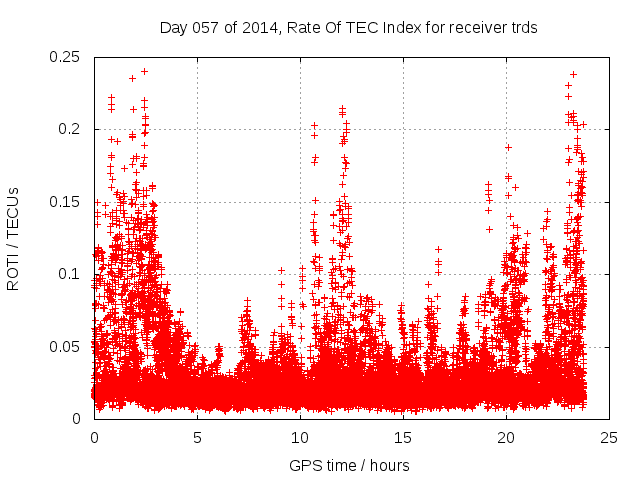 Day 057 of 2014, Rate Of TEC Index for receiver trds

ROTI / TECUs

0.25
0.2
0.15
0.1
0.05
0

0
5
10
15
20
25

GPS time / hours